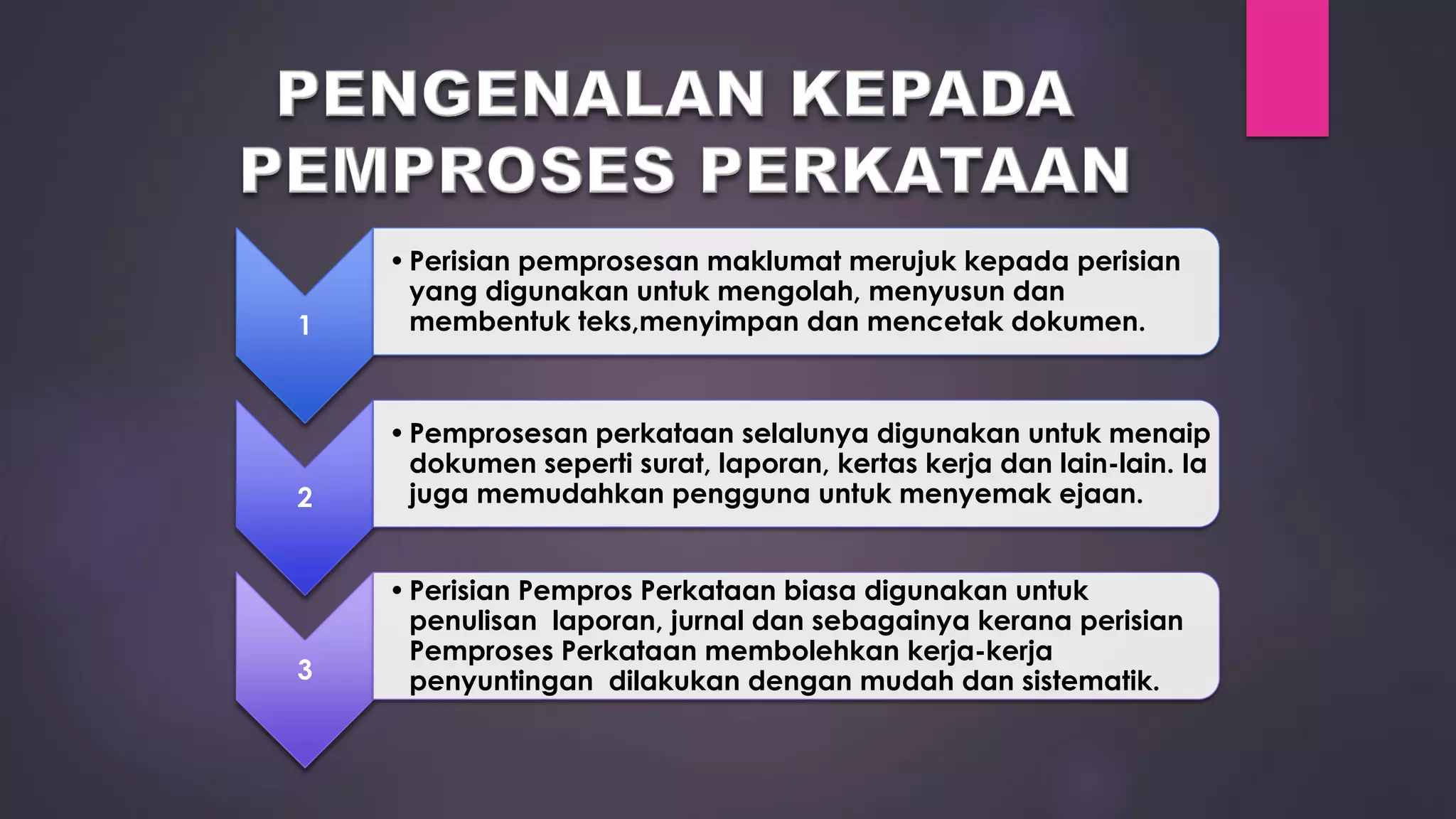 PENGENALAN KEPADA PEMPROSES PERKATAAN

1

• Perisian pemprosesan maklumat merujuk kepada perisian yang digunakan untuk mengolah, menyusun dan membentuk teks,menyimpan dan mencetak dokumen.

2

• Pemprosesan perkataan selalunya digunakan untuk menaip dokumen seperti surat, laporan, kertas kerja dan lain-lain. Ia juga memudahkan pengguna untuk menyemak ejaan.

3

• Perisian Pempros Perkataan biasa digunakan untuk penulisan laporan, jurnal dan sebagainya kerana perisian Pemproses Perkataan membolehkan kerja-kerja penyuntingan dilakukan dengan mudah dan sistematik.